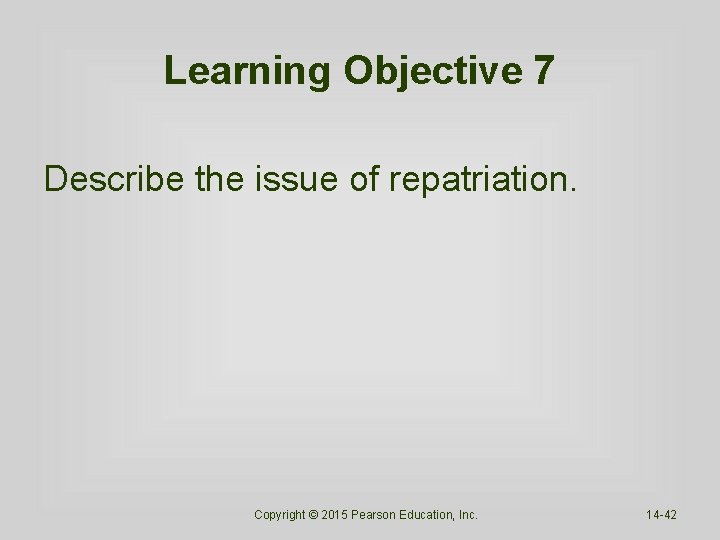 Learning Objective 7

Describe the issue of repatriation.

Copyright © 2015 Pearson Education, Inc.

14-42